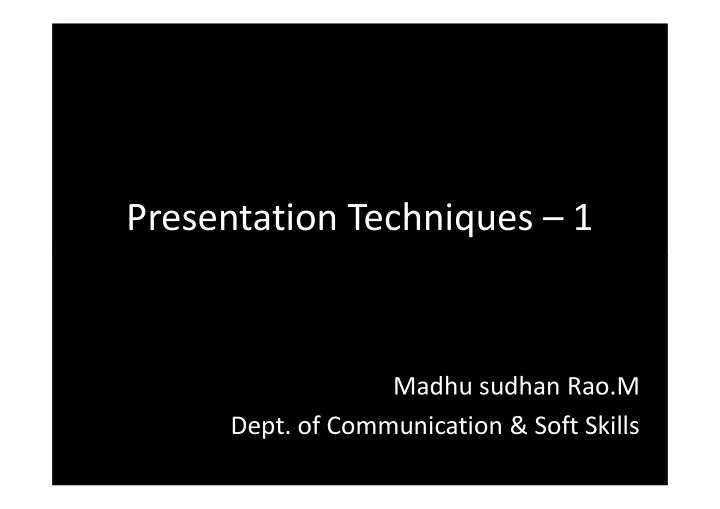 Presentation Techniques – 1

Madhu sudhan Rao.M
Dept. of Communication & Soft Skills